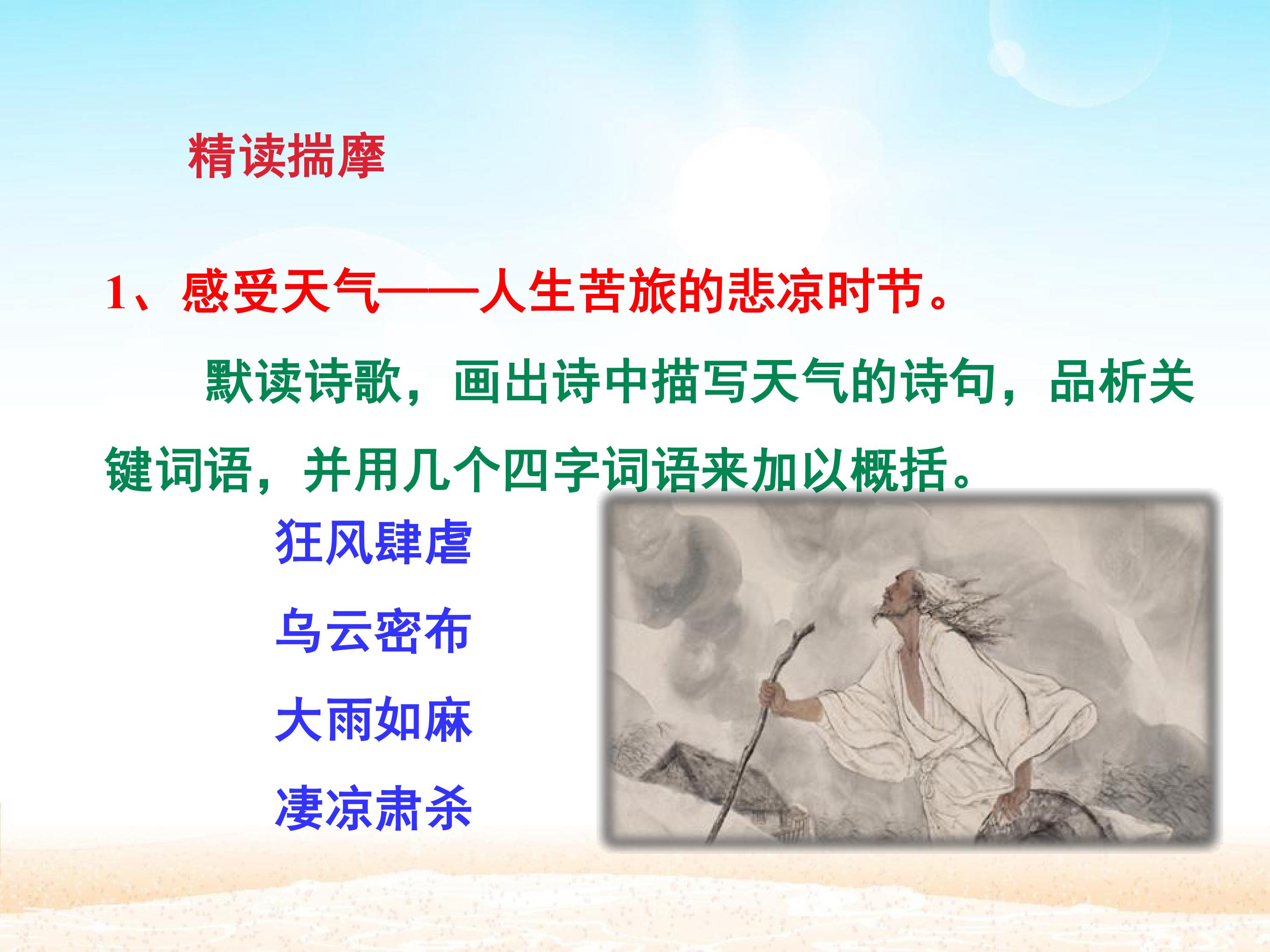 精读揣摩

1、感受天气——人生苦旅的悲凉时节。

默读诗歌，画出诗中描写天气的诗句，品析关键词语，并用几个四字词语来加以概括。

狂风肆虐

乌云密布

大雨如麻

凄凉肃杀